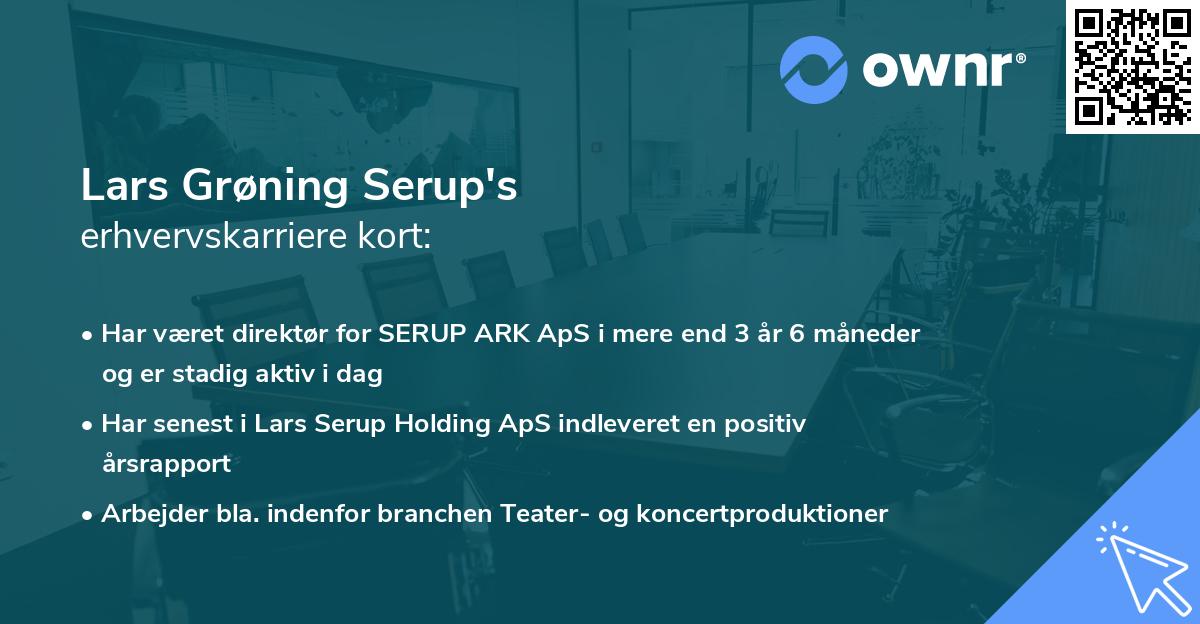 ownr®

Lars Grøning Serup's
erhvervskarriere kort:

• Har været direktør for SERUP ARK ApS i mere end 3 år 6 måneder og er stadig aktiv i dag
• Har senest i Lars Serup Holding ApS indleveret en positiv årsrapport
• Arbejder bla. indenfor branchen Teater- og koncertproduktioner